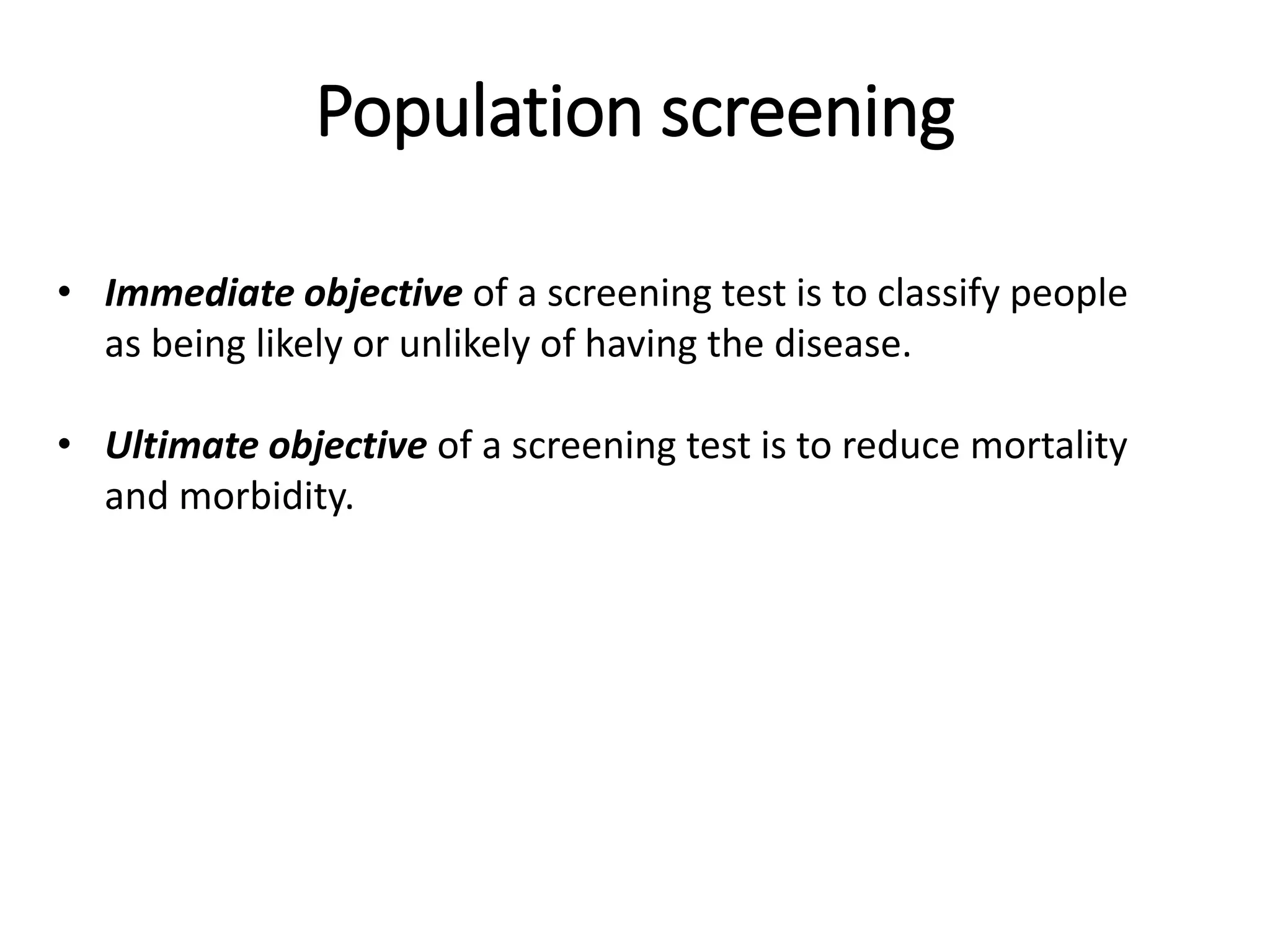 Population screening

• Immediate objective of a screening test is to classify people as being likely or unlikely of having the disease.

• Ultimate objective of a screening test is to reduce mortality and morbidity.